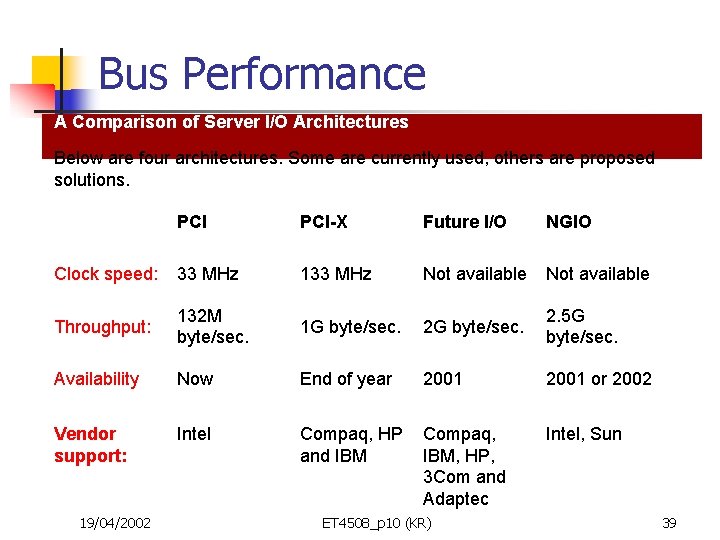 Bus Performance

A Comparison of Server I/O Architectures

Below are four architectures. Some are currently used, others are proposed solutions.

| | PCI | PCI-X | Future I/O | NGIO |
|---|---|---|---|---|
| Clock speed: | 33 MHz | 133 MHz | Not available | Not available |
| Throughput: | 132M byte/sec. | 1G byte/sec. | 2G byte/sec. | 2.5G byte/sec. |
| Availability | Now | End of year | 2001 | 2001 or 2002 |
| Vendor support: | Intel | Compaq, HP and IBM | Compaq, IBM, HP, 3Com and Adaptec | Intel, Sun |

19/04/2002 ET4508_p10 (KR) 39